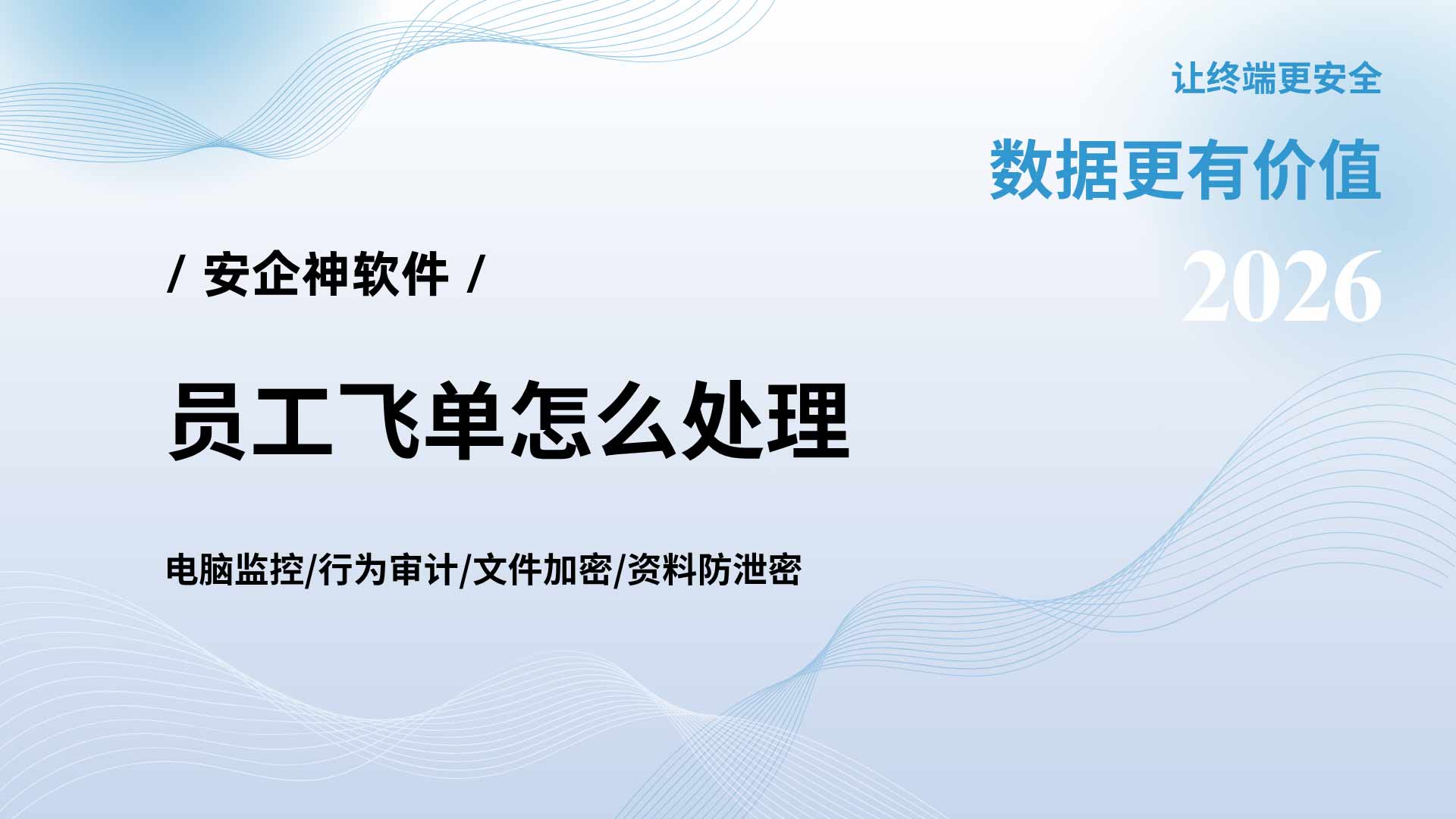 让终端更安全

数据更有价值

2026

/ 安企神软件 /

员工飞单怎么处理

电脑监控/行为审计/文件加密/资料防泄密